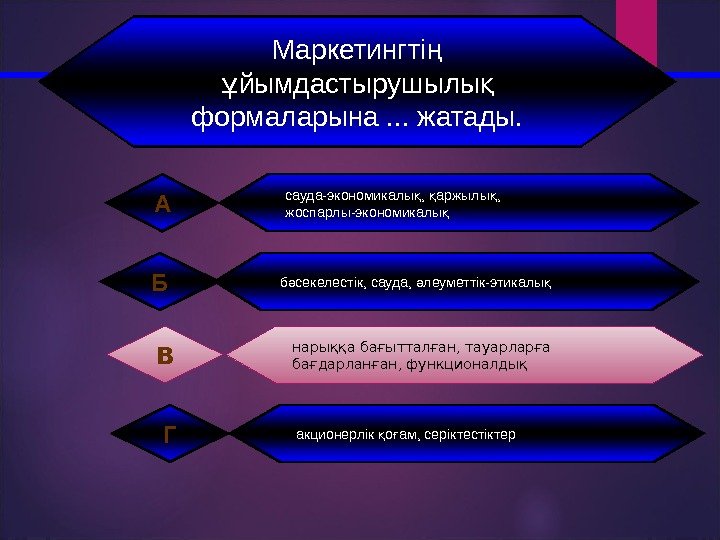 Маркетингтің ұйымдастырушылық формаларына ... жатады.

А

сауда-экономикалық, қаржылық, жоспарлы-экономикалық

Б

бәсекелестік, сауда, әлеуметтік-этикалық

В

нарыққа бағытталған, тауарларға бағдарланған, функционалдық

Г

акционерлік қоғам, серіктестіктер